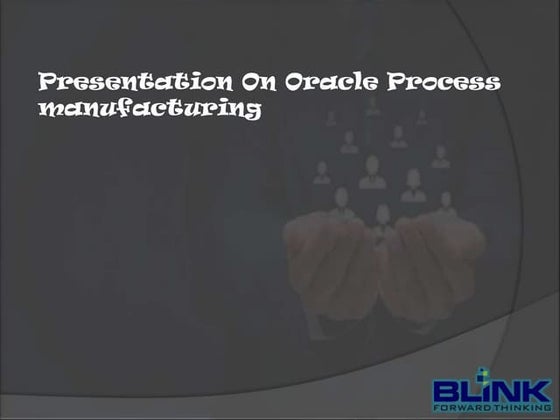 Presentation On Oracle Process manufacturing

BLINK
FORWARD THINKING